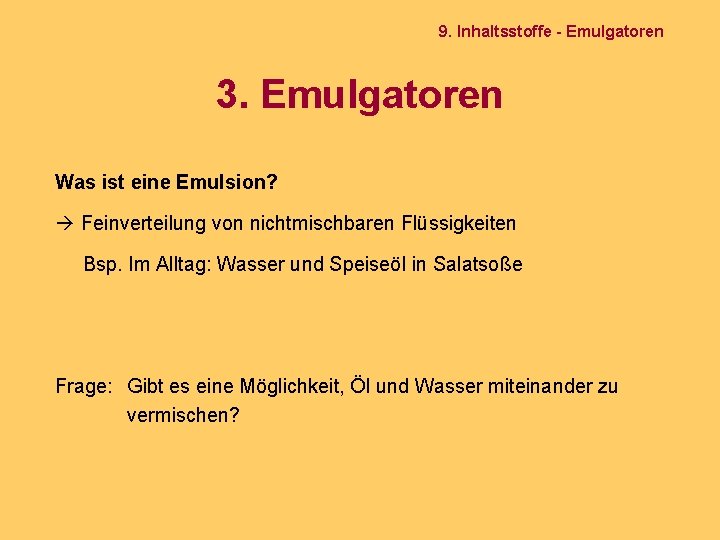 9. Inhaltsstoffe - Emulgatoren

3. Emulgatoren

Was ist eine Emulsion?

→ Feinverteilung von nichtmischbaren Flüssigkeiten

Bsp. Im Alltag: Wasser und Speiseöl in Salatsoße

Frage: Gibt es eine Möglichkeit, Öl und Wasser miteinander zu vermischen?